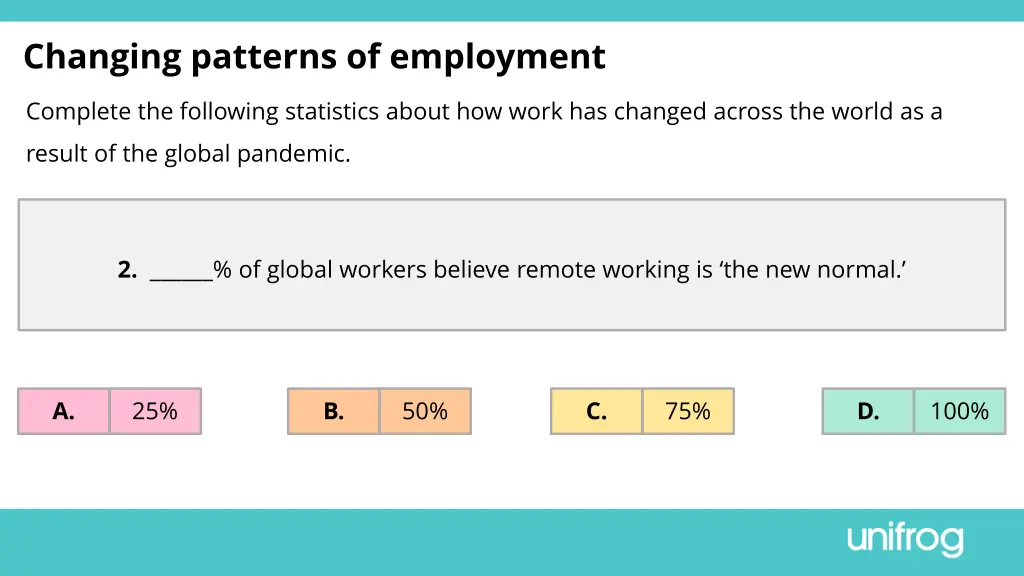 Changing patterns of employment

Complete the following statistics about how work has changed across the world as a result of the global pandemic.

2. ______% of global workers believe remote working is ‘the new normal.’

A. 25%

B. 50%

C. 75%

D. 100%

unifrog